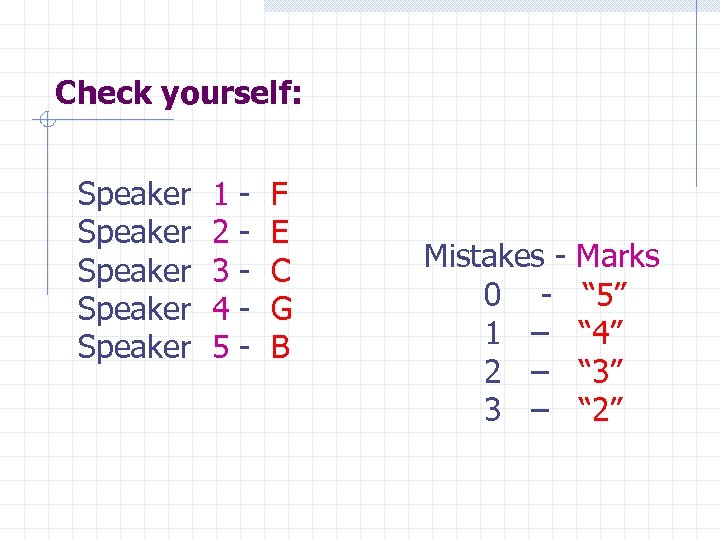 Check yourself:

Speaker 1 - F
Speaker 2 - E
Speaker 3 - C
Speaker 4 - G
Speaker 5 - B

Mistakes - Marks
0 - “5”
1 – “4”
2 – “3”
3 – “2”